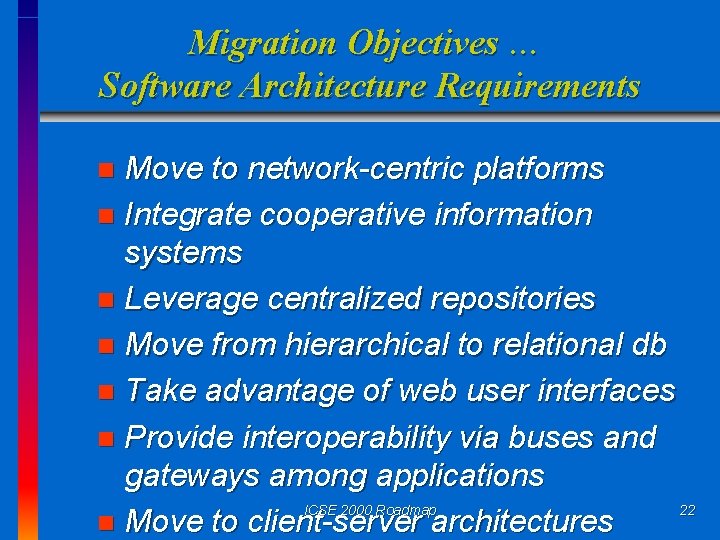 Migration Objectives …
Software Architecture Requirements

- Move to network-centric platforms
- Integrate cooperative information systems
- Leverage centralized repositories
- Move from hierarchical to relational db
- Take advantage of web user interfaces
- Provide interoperability via buses and gateways among applications
- Move to client-server architectures

ICSE 2000 Roadmap

22